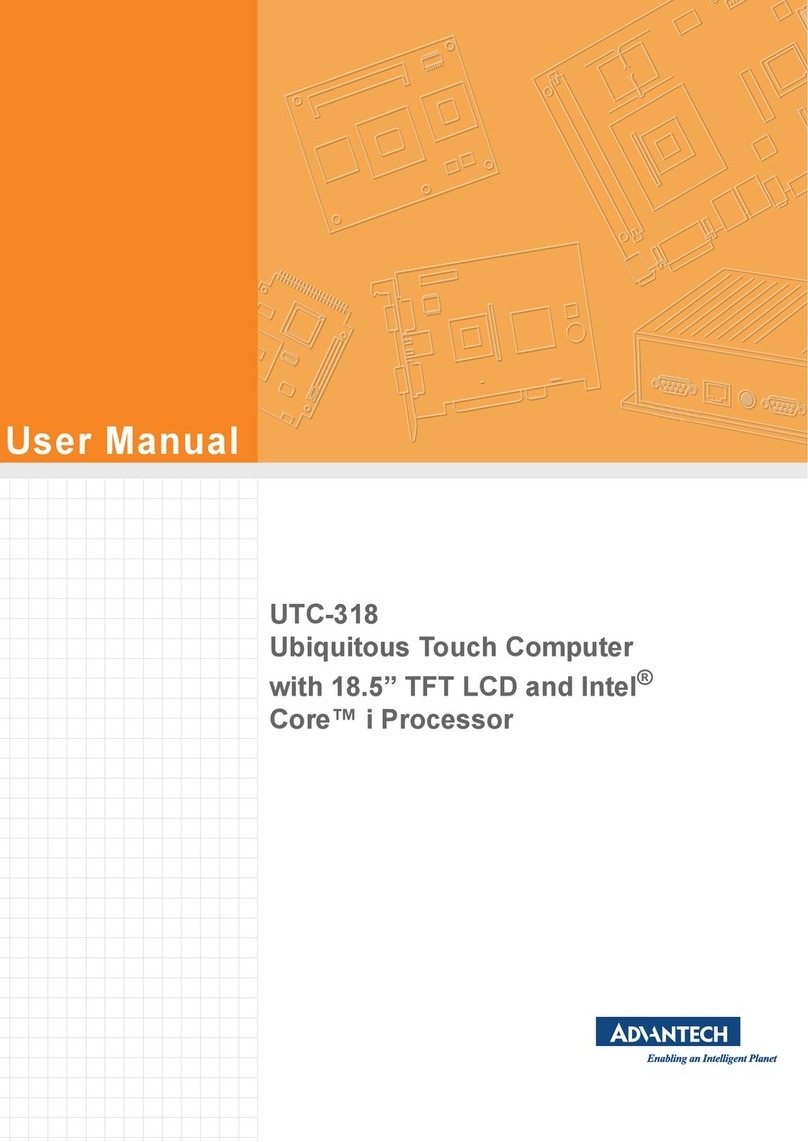 User Manual

UTC-318
Ubiquitous Touch Computer with 18.5” TFT LCD and Intel® Core™ i Processor

ADVANTECH
Enabling an Intelligent Planet